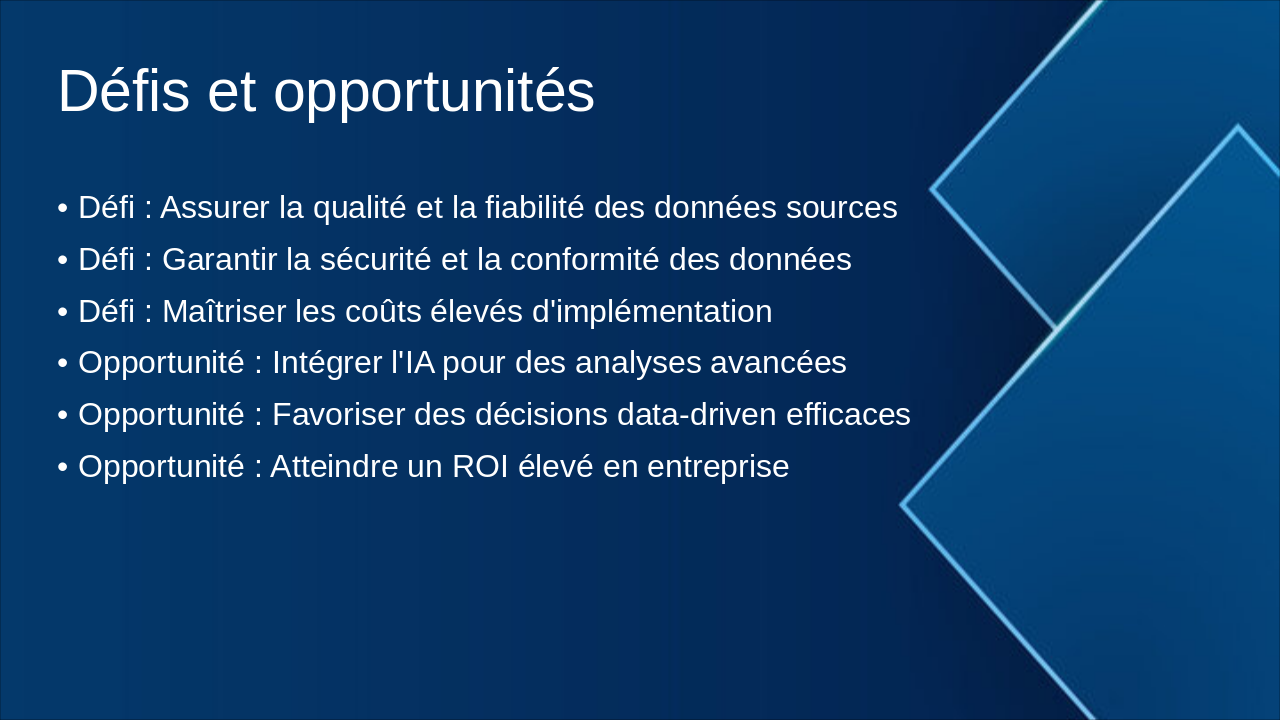 Défis et opportunités

• Défi : Assurer la qualité et la fiabilité des données sources
• Défi : Garantir la sécurité et la conformité des données
• Défi : Maîtriser les coûts élevés d'implémentation
• Opportunité : Intégrer l'IA pour des analyses avancées
• Opportunité : Favoriser des décisions data-driven efficaces
• Opportunité : Atteindre un ROI élevé en entreprise